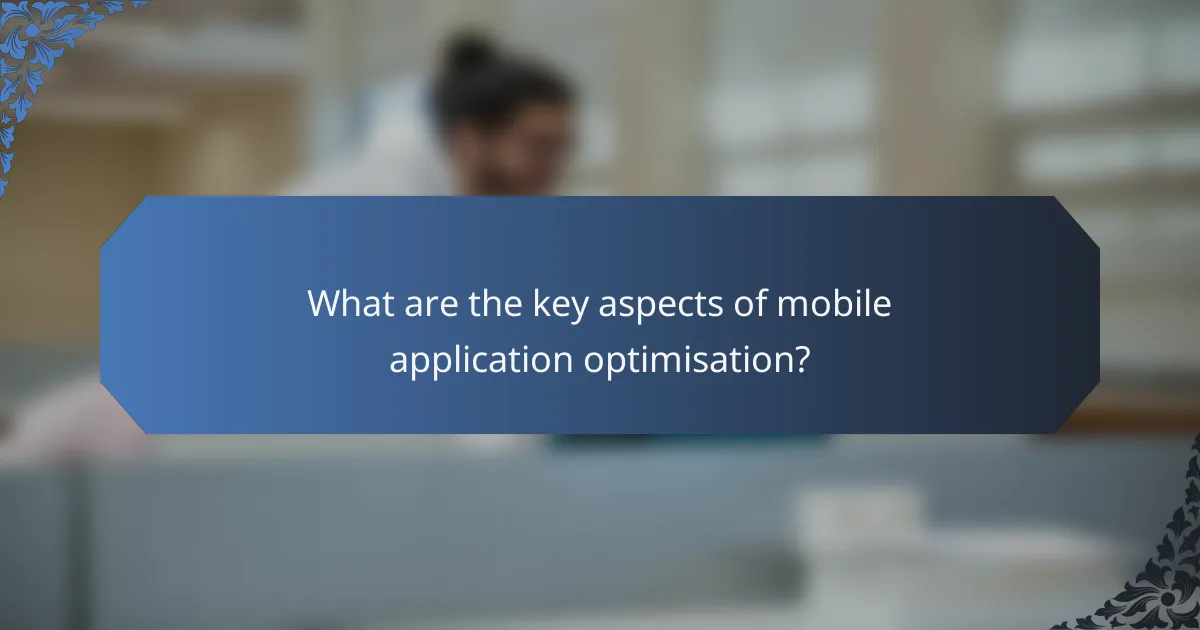 What are the key aspects of mobile application optimisation?